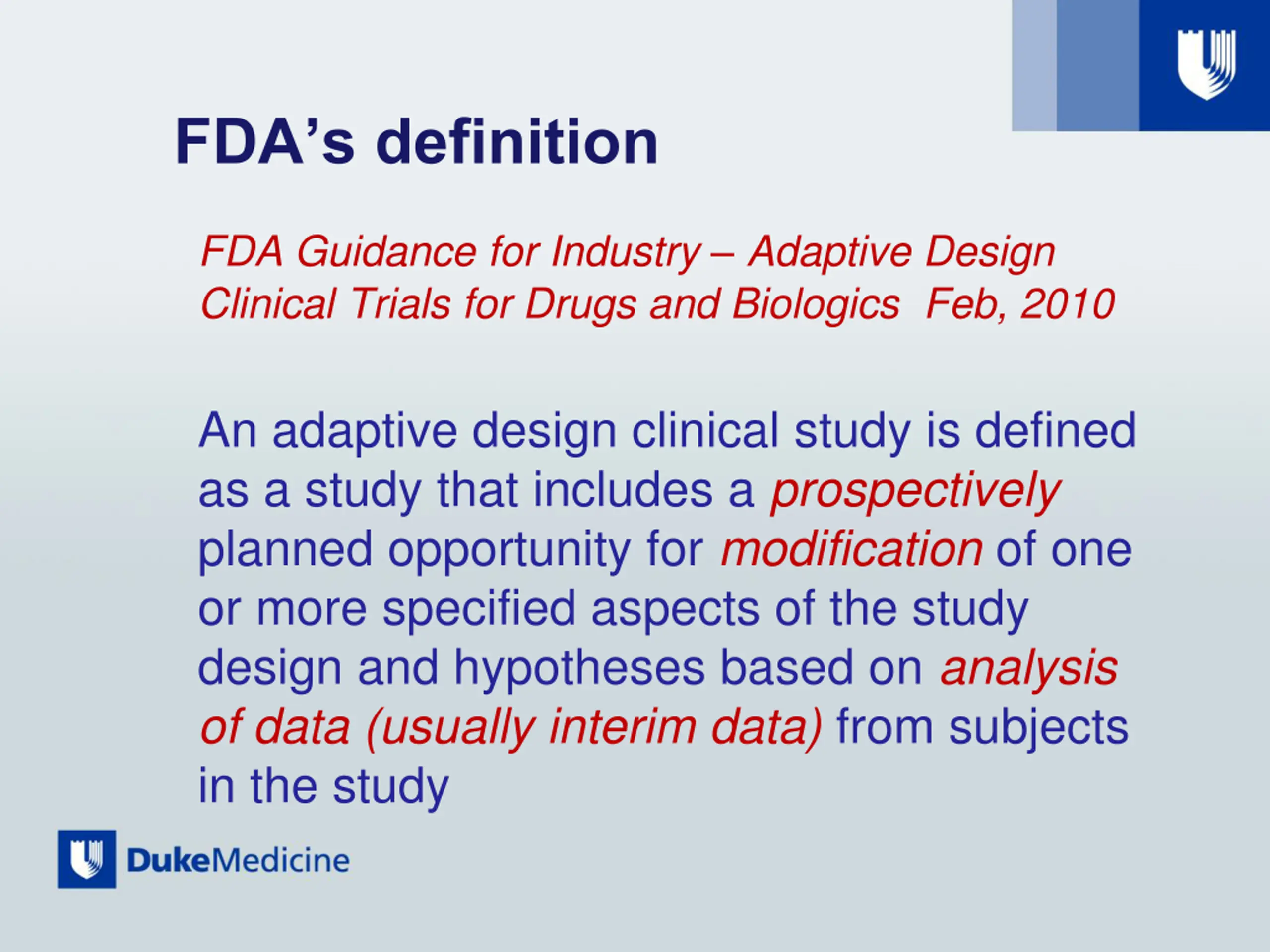 FDA’s definition

FDA Guidance for Industry – Adaptive Design Clinical Trials for Drugs and Biologics  Feb, 2010

An adaptive design clinical study is defined as a study that includes a prospectively planned opportunity for modification of one or more specified aspects of the study design and hypotheses based on analysis of data (usually interim data) from subjects in the study

DukeMedicine